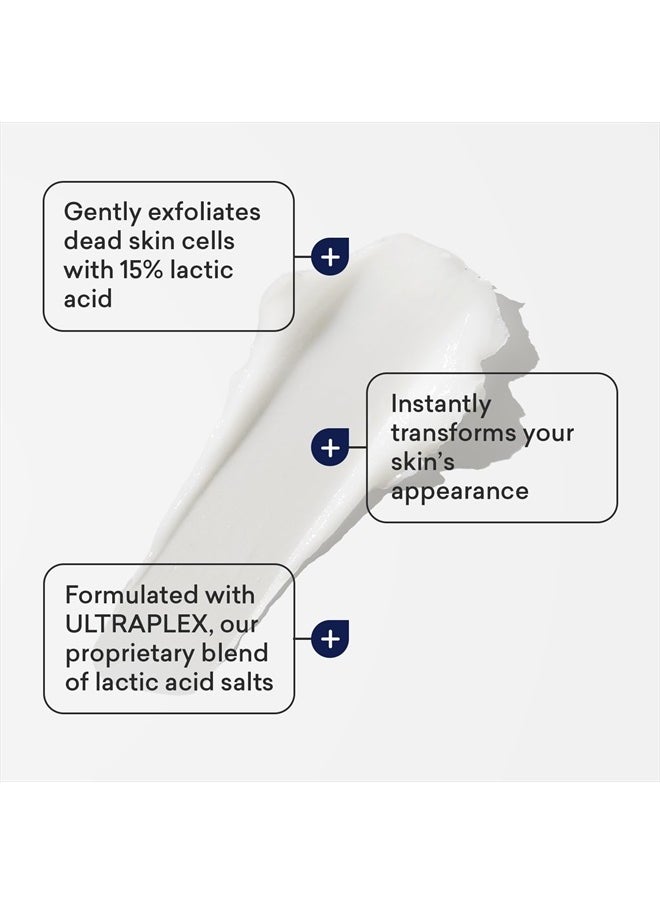 Gently exfoliates dead skin cells with 15% lactic acid

+

Instantly transforms your skin's appearance

+

Formulated with ULTRAPLEX, our proprietary blend of lactic acid salts

+